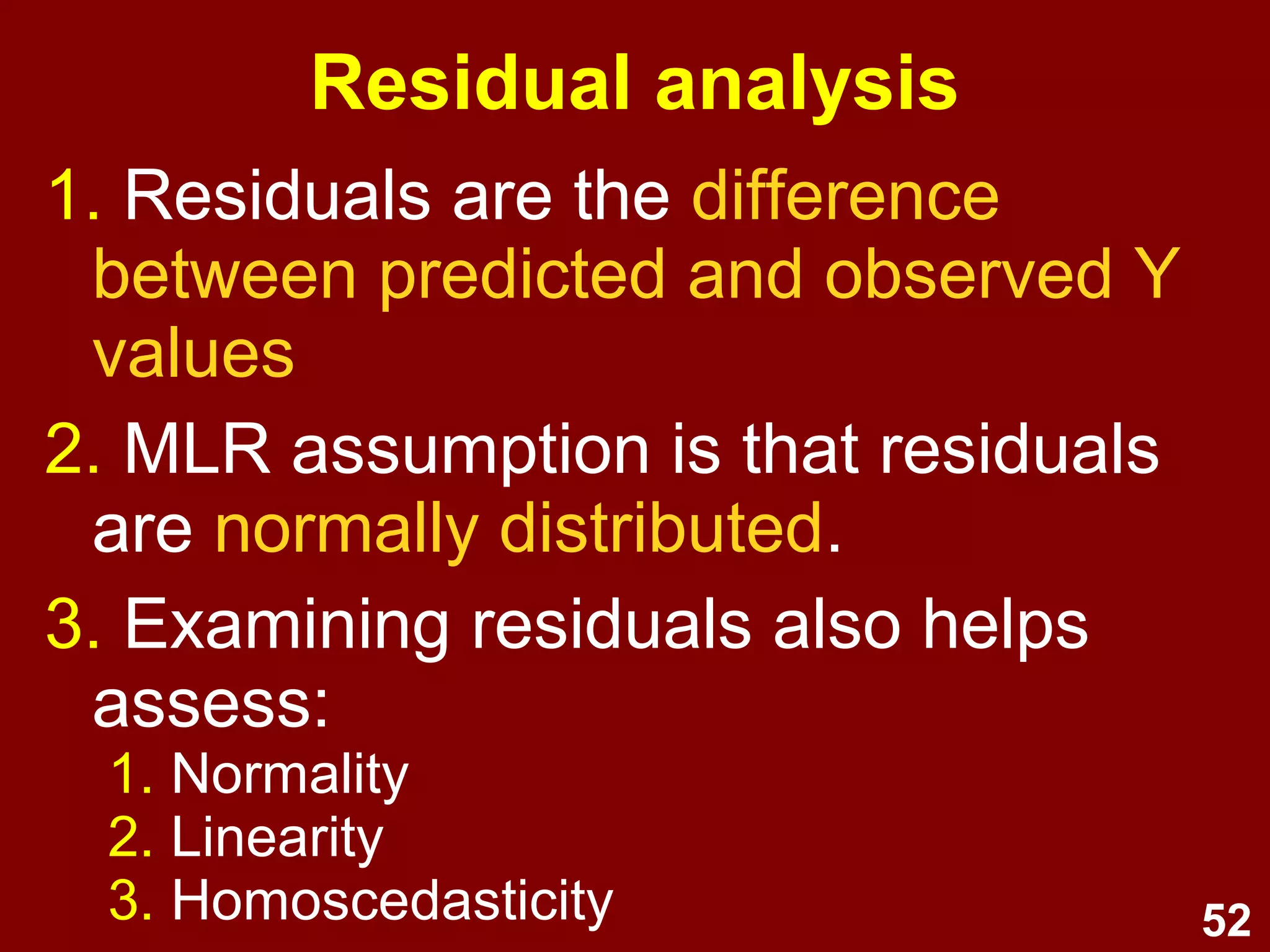 Residual analysis

1. Residuals are the difference between predicted and observed Y values

2. MLR assumption is that residuals are normally distributed.

3. Examining residuals also helps assess:

1. Normality
2. Linearity
3. Homoscedasticity

52